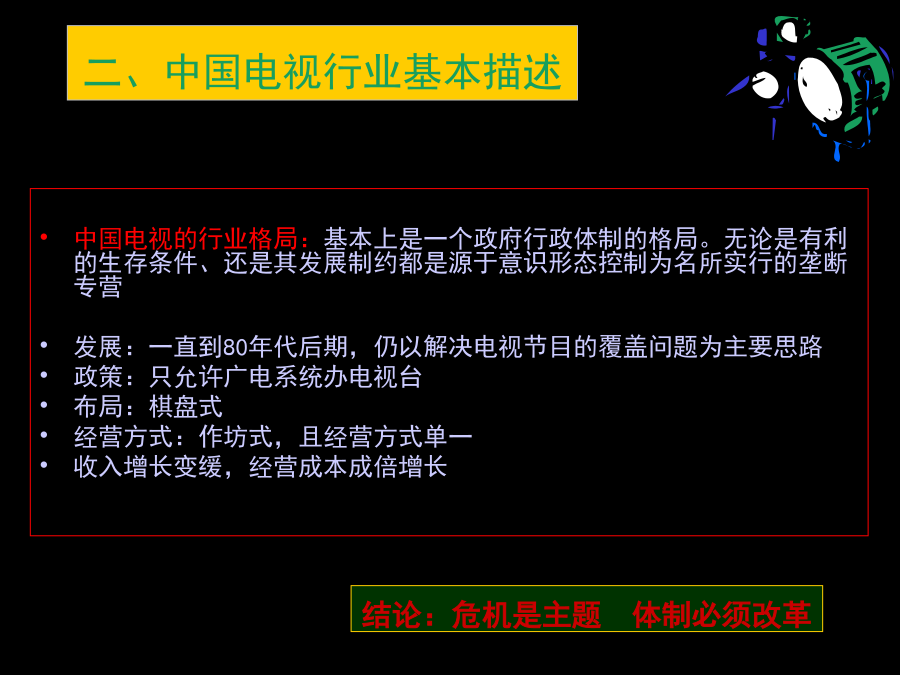 二、中国电视行业基本描述

• 中国电视的行业格局：基本上是一个政府行政体制的格局。无论是有利的生存条件、还是其发展制约都是源于意识形态控制为名所实行的垄断专营

• 发展：一直到80年代后期，仍以解决电视节目的覆盖问题为主要思路
• 政策：只允许广电系统办电视台
• 布局：棋盘式
• 经营方式：作坊式，且经营方式单一
• 收入增长变缓，经营成本成倍增长

结论：危机是主题　体制必须改革